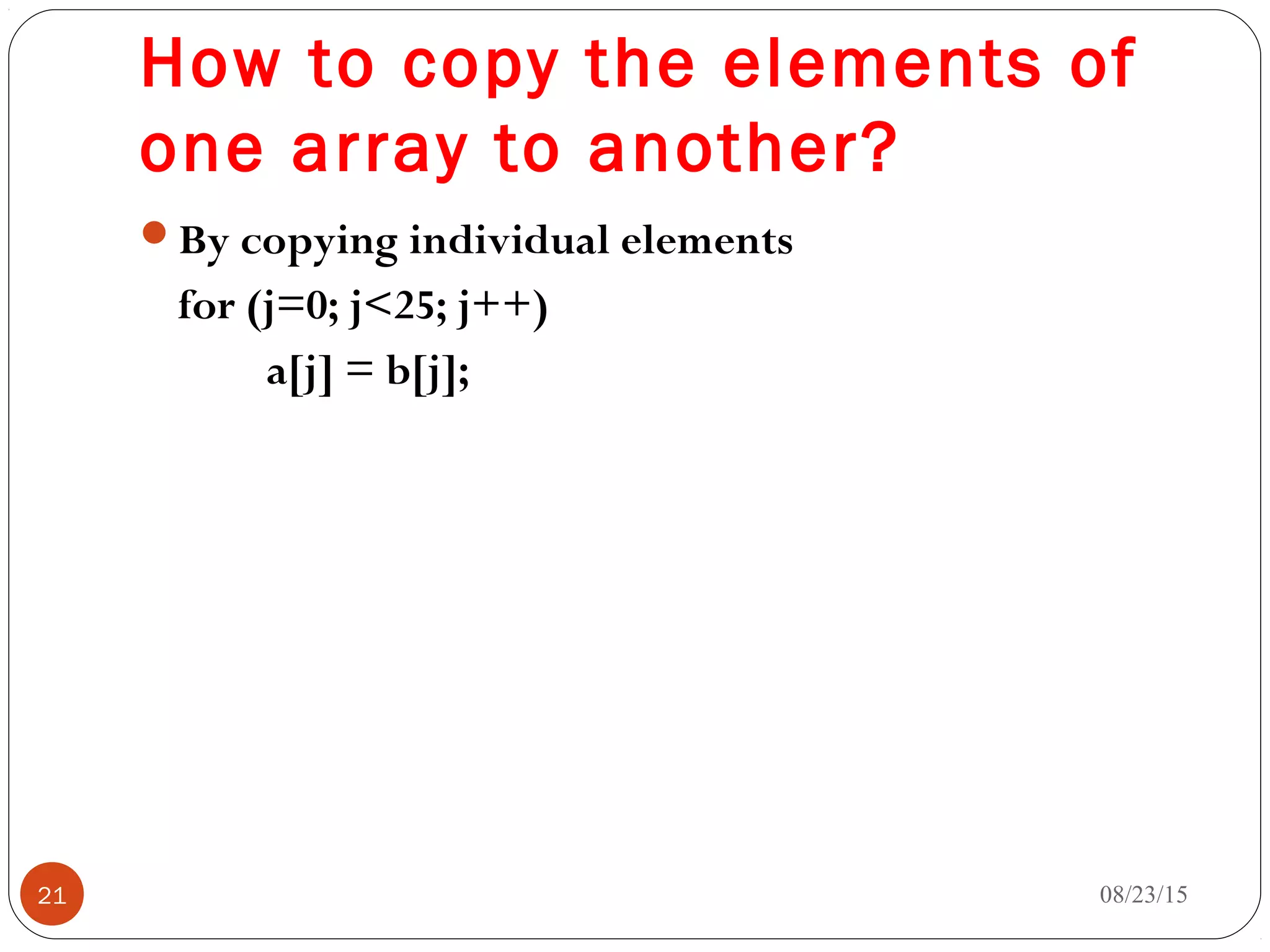 How to copy the elements of one array to another?

By copying individual elements

for (j=0; j<25; j++)

a[j] = b[j];

21

08/23/15